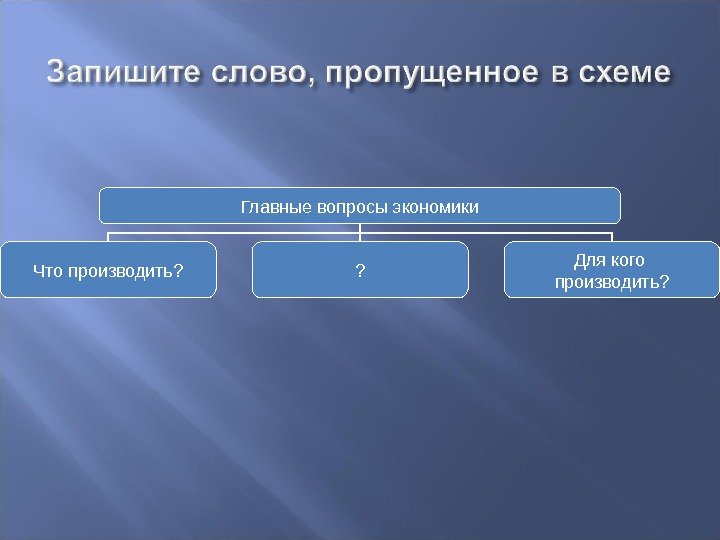 Запишите слово, пропущенное в схеме

Главные вопросы экономики

Что производить?

?

Для кого производить?